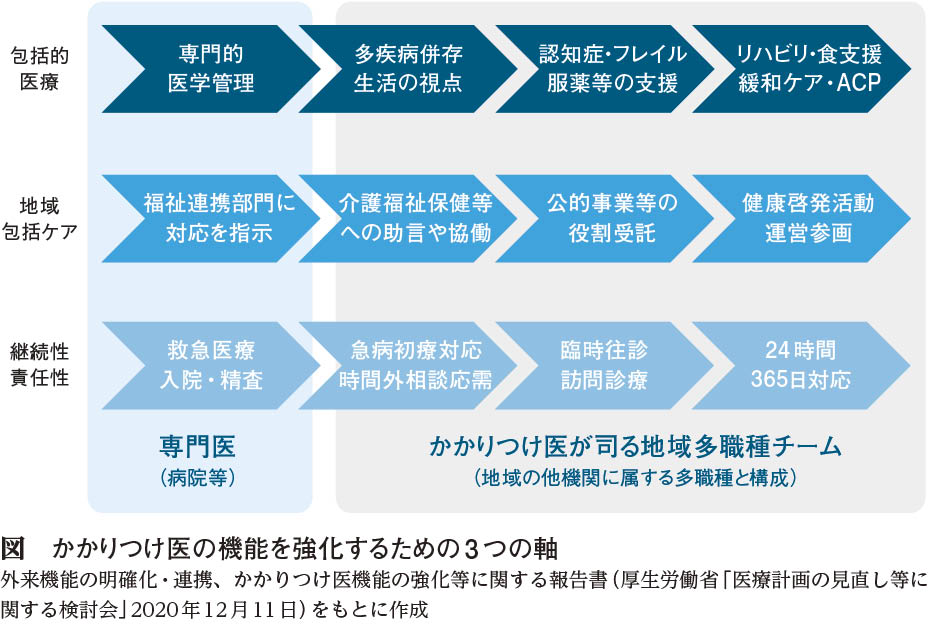 包括的
医療

専門的
医学管理

多疾病併存
生活の視点

認知症・フレイル
服薬等の支援

リハビリ・食支援
緩和ケア・ACP

地域
包括ケア

福祉連携部門に
対応を指示

介護福祉保健等
への助言や協働

公的事業等の
役割受託

健康啓発活動
運営参画

継続性
責任性

救急医療
入院・精査

急病初療対応
時間外相談応需

臨時往診
訪問診療

24時間
365日対応

専門医
（病院等）

かかりつけ医が司る地域多職種チーム
（地域の他機関に属する多職種と構成）

図　かかりつけ医の機能を強化するための３つの軸
外来機能の明確化・連携、かかりつけ医機能の強化等に関する報告書（厚生労働省「医療計画の見直し等に関する検討会」2020年12月11日）をもとに作成